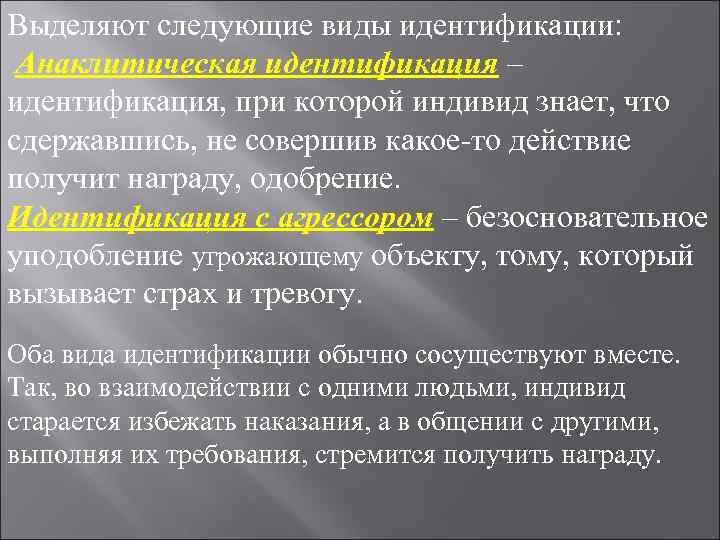 Выделяют следующие виды идентификации:
Анаклитическая идентификация – идентификация, при которой индивид знает, что сдержавшись, не совершив какое-то действие получит награду, одобрение.
Идентификация с агрессором – безосновательное уподобление угрожающему объекту, тому, который вызывает страх и тревогу.

Оба вида идентификации обычно сосуществуют вместе. Так, во взаимодействии с одними людьми, индивид старается избежать наказания, а в общении с другими, выполняя их требования, стремится получить награду.